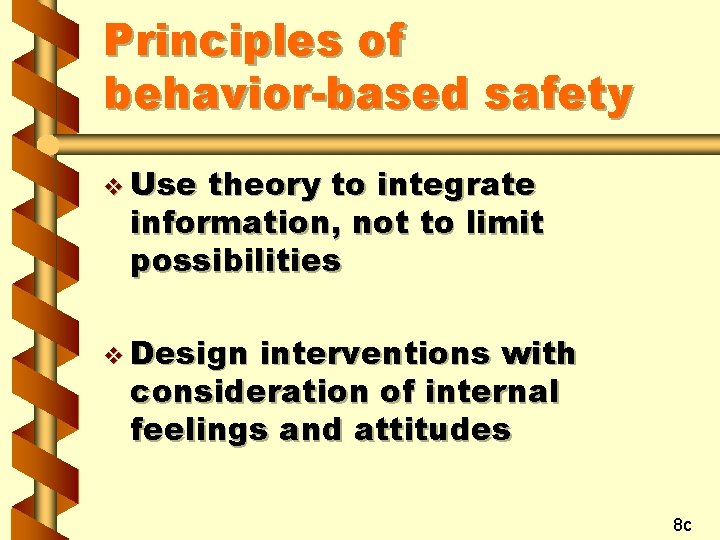 Principles of behavior-based safety

❖ Use theory to integrate information, not to limit possibilities

❖ Design interventions with consideration of internal feelings and attitudes

8c